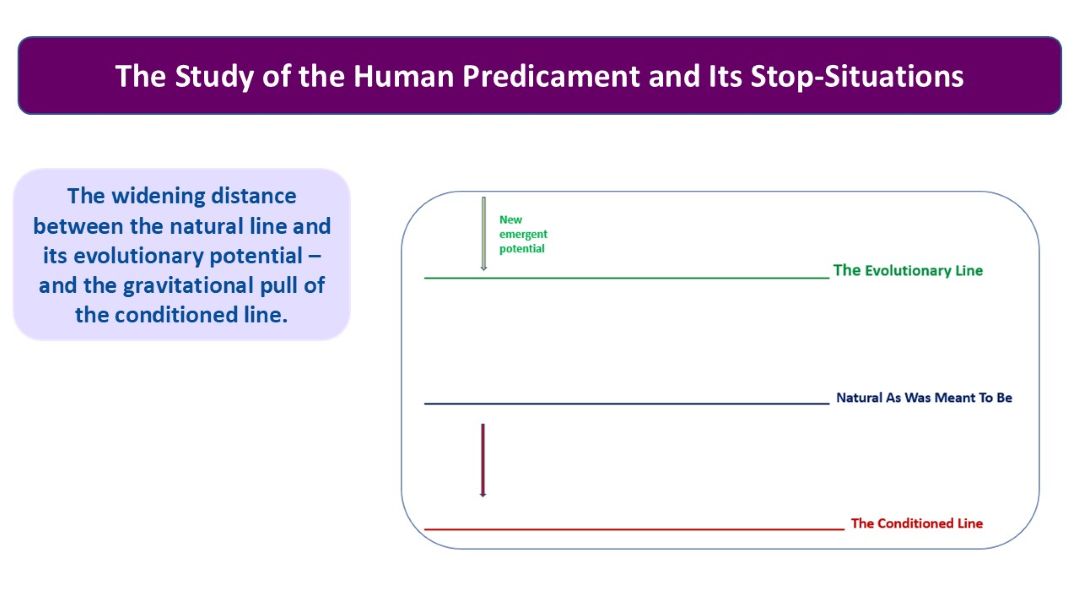 The Study of the Human Predicament and Its Stop-Situations

The widening distance between the natural line and its evolutionary potential – and the gravitational pull of the conditioned line.

New emergent potential

The Evolutionary Line

Natural As Was Meant To Be

The Conditioned Line